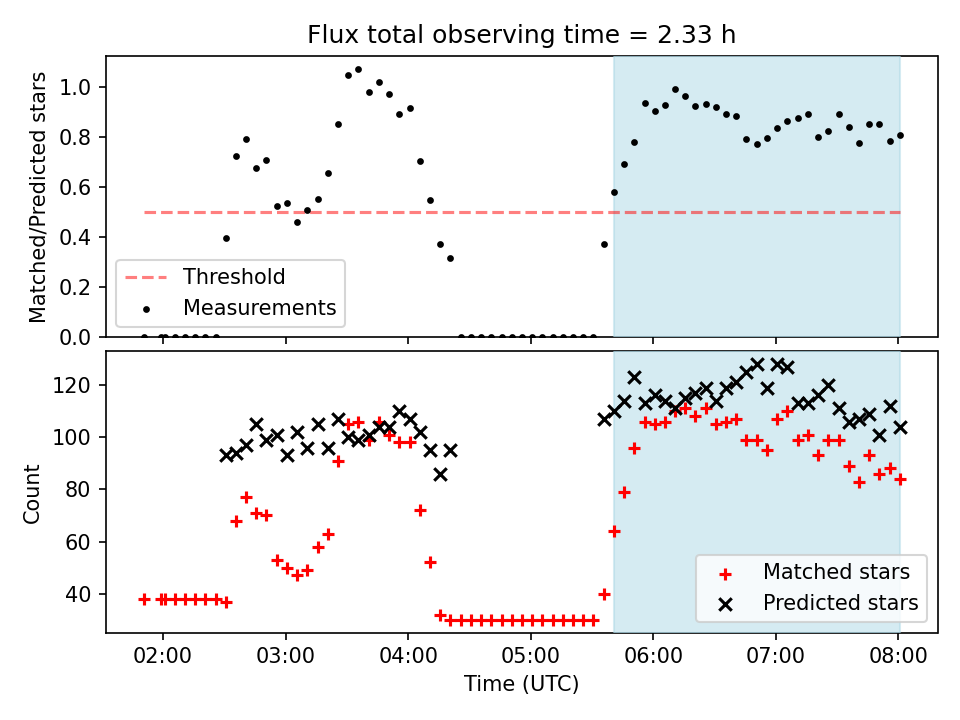 Flux total observing time = 2.33 h

Matched/Predicted stars

1.0
0.8
0.6
0.4
0.2
0.0

Threshold
Measurements

Count

120
100
80
60
40

Matched stars
Predicted stars

02:00 03:00 04:00 05:00 06:00 07:00 08:00

Time (UTC)